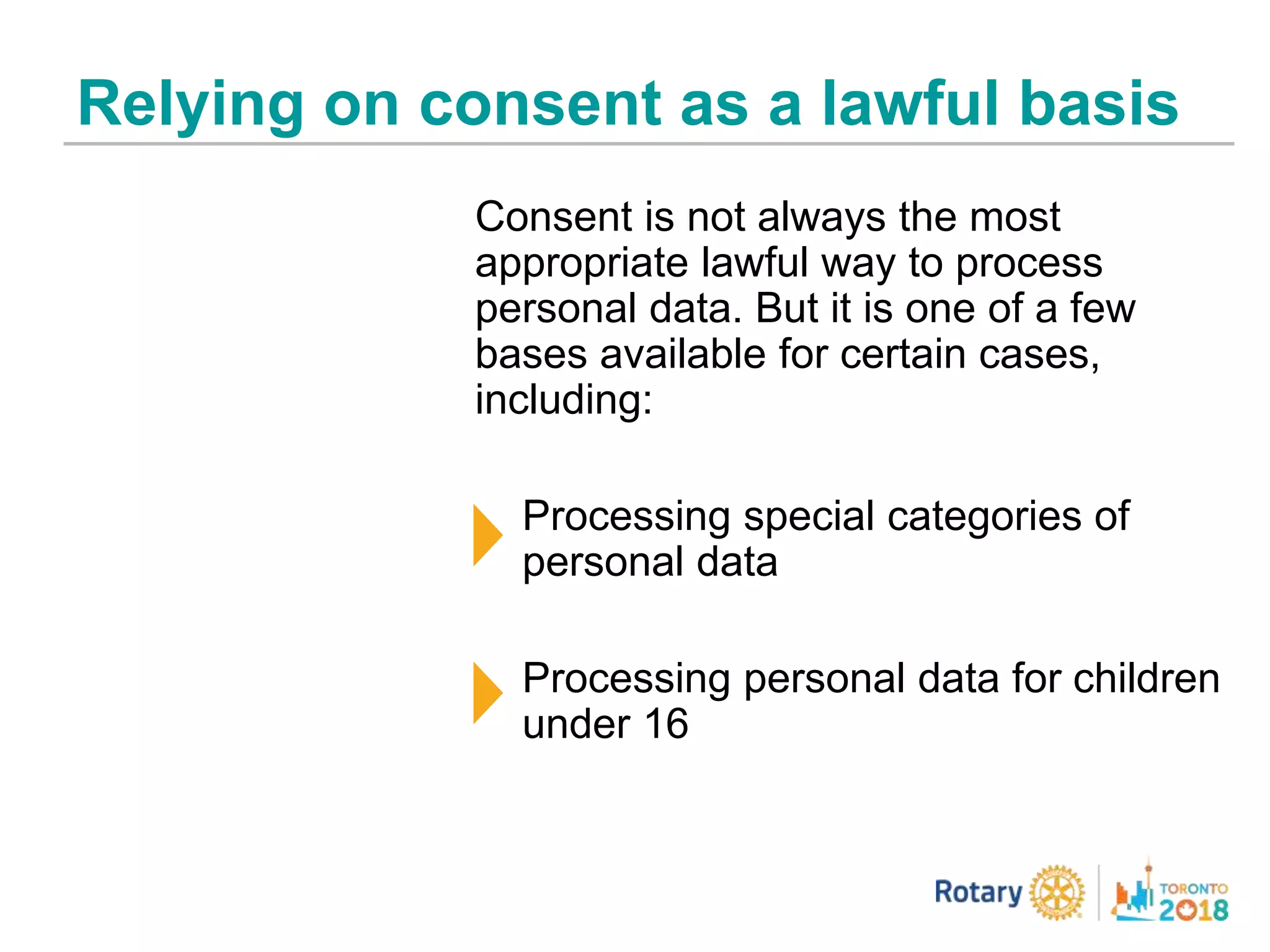 Relying on consent as a lawful basis

Consent is not always the most appropriate lawful way to process personal data. But it is one of a few bases available for certain cases, including:

Processing special categories of personal data

Processing personal data for children under 16

Rotary

TORONTO 2018